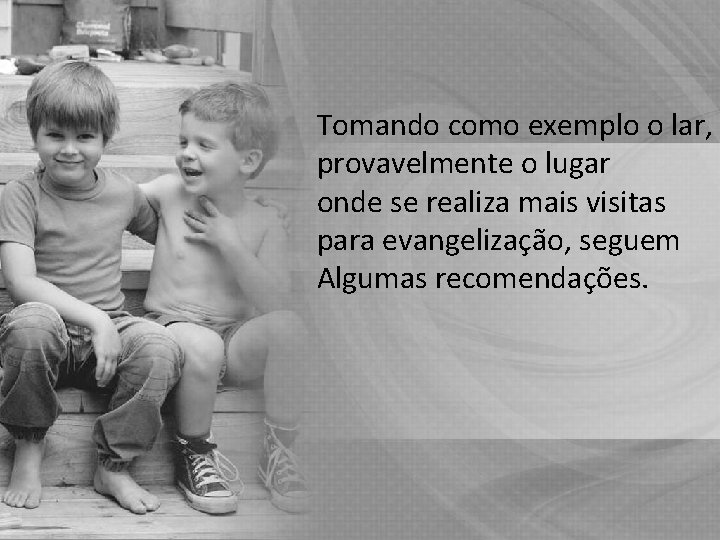 Tomando como exemplo o lar, provavelmente o lugar onde se realiza mais visitas para evangelização, seguem Algumas recomendações.